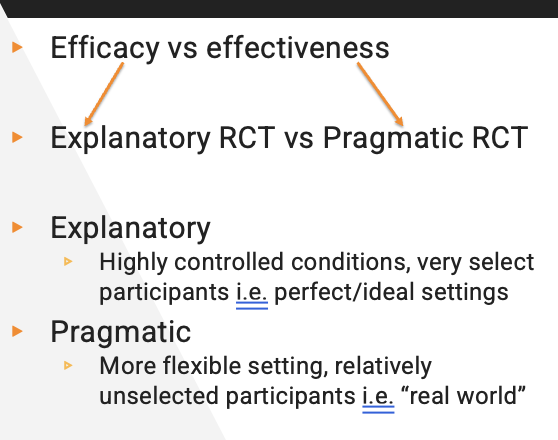 Efficacy vs effectiveness

Explanatory RCT vs Pragmatic RCT

Explanatory

Highly controlled conditions, very select participants i.e. perfect/ideal settings

Pragmatic

More flexible setting, relatively unselected participants i.e. “real world”